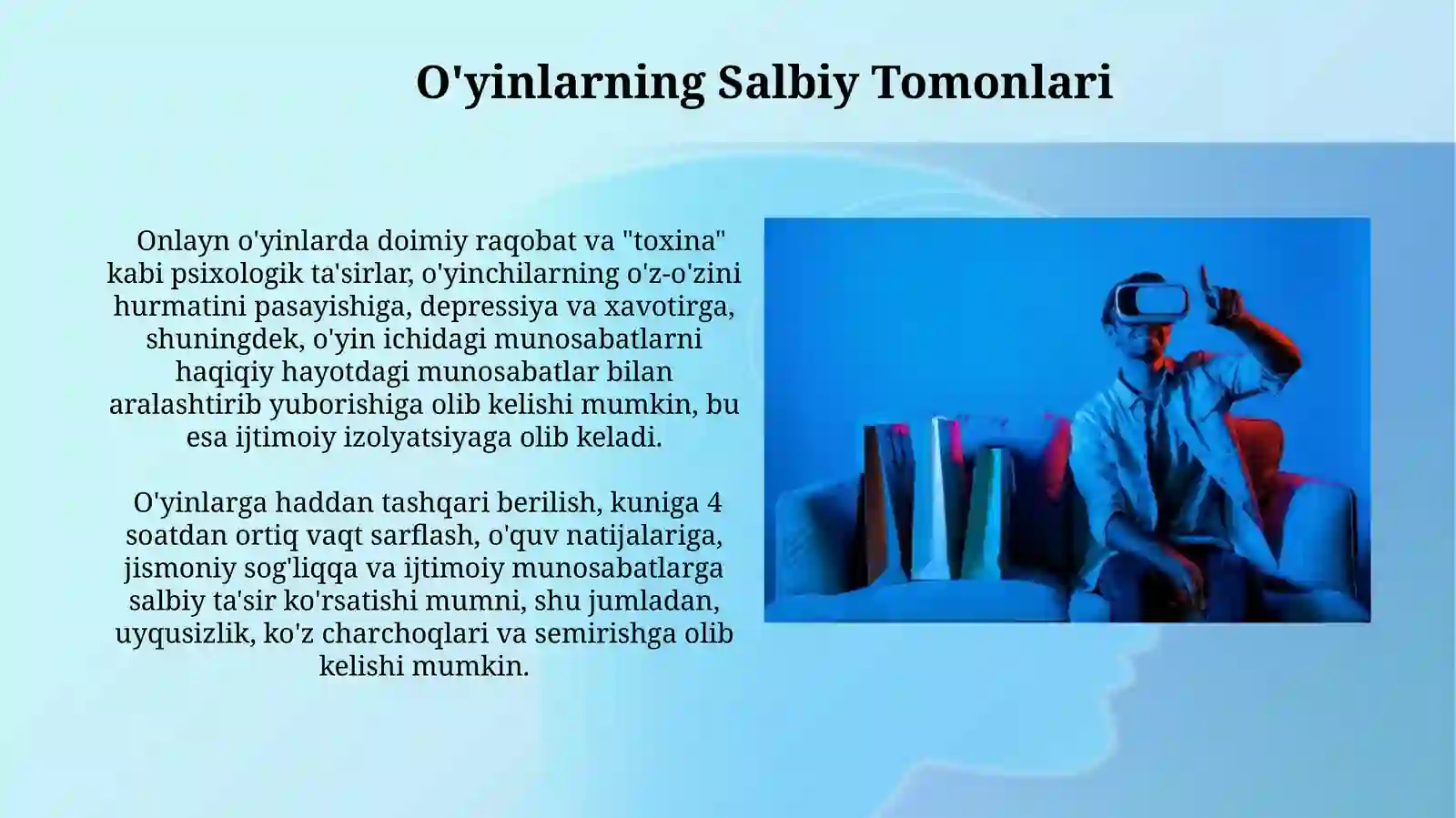 O'yinlarning Salbiy Tomonlari

Onlayn o'yinlarda doimiy raqobat va "toxina" kabi psixologik ta'sirlar, o'yinchilarning o'z-o'zini hurmatini pasayishiga, depressiya va xavotirga, shuningdek, o'yin ichidagi munosabatlarni haqiqiy hayotdagi munosabatlar bilan aralashtirib yuborishiga olib kelishi mumkin, bu esa ijtimoiy izolyatsiyaga olib keladi.

O'yinlarga haddan tashqari berilish, kuniga 4 soatdan ortiq vaqt sarflash, o'quv natijalariga, jismoniy sog'liqqa va ijtimoiy munosabatlarga salbiy ta'sir ko'rsatishi mumni, shu jumladan, uyqusizlik, ko'z charchoqlari va semirishga olib kelishi mumkin.